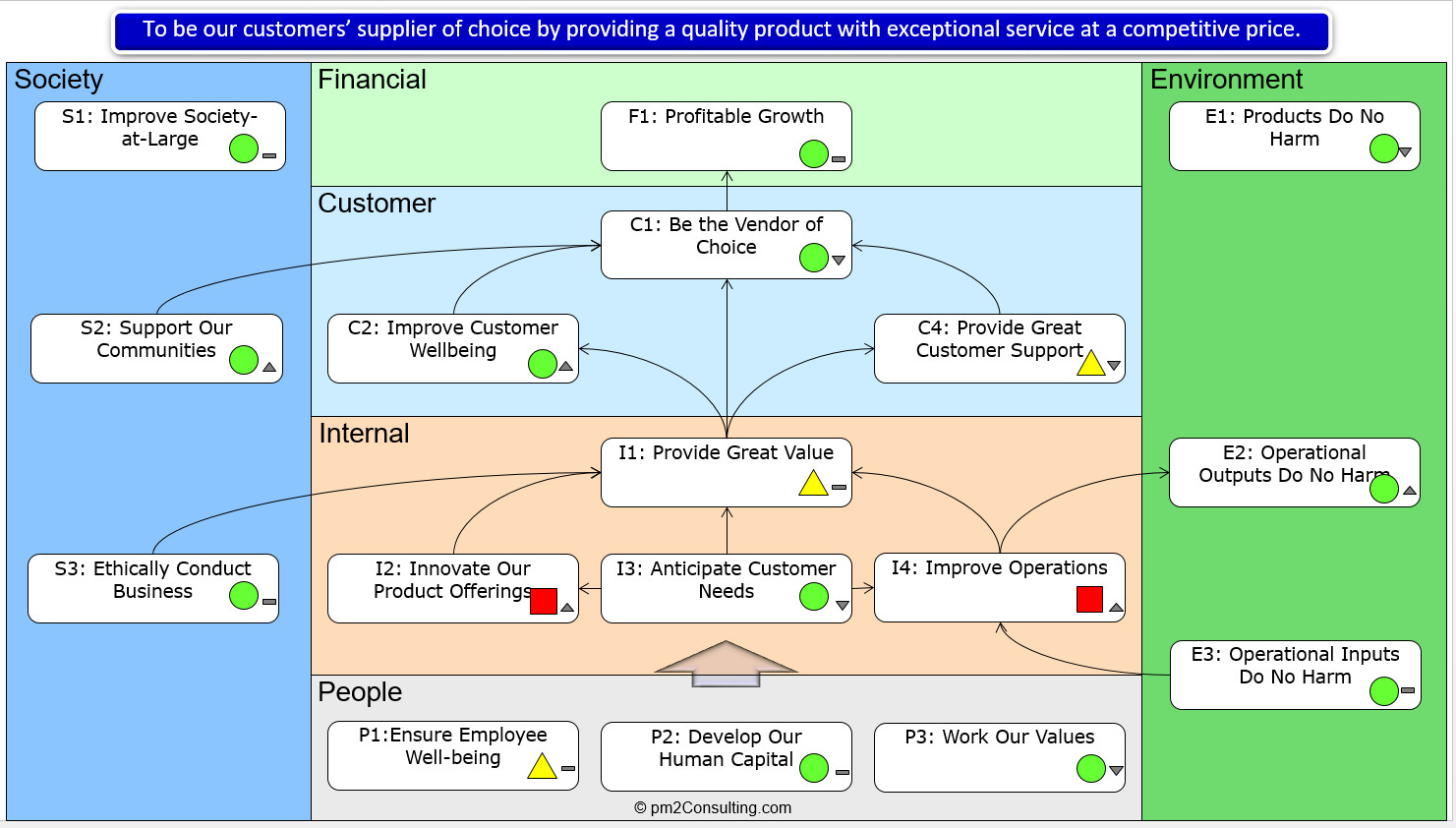 To be our customers' supplier of choice by providing a quality product with exceptional service at a competitive price.

Society

S1: Improve Society-at-Large

S2: Support Our Communities

S3: Ethically Conduct Business

Financial

F1: Profitable Growth

Customer

C1: Be the Vendor of Choice

C2: Improve Customer Wellbeing

C4: Provide Great Customer Support

Internal

I1: Provide Great Value

I2: Innovate Our Product Offerings

I3: Anticipate Customer Needs

I4: Improve Operations

People

P1:Ensure Employee Well-being

P2: Develop Our Human Capital

P3: Work Our Values

© pm2Consulting.com

Environment

E1: Products Do No Harm

E2: Operational Outputs Do No Harm

E3: Operational Inputs Do No Harm